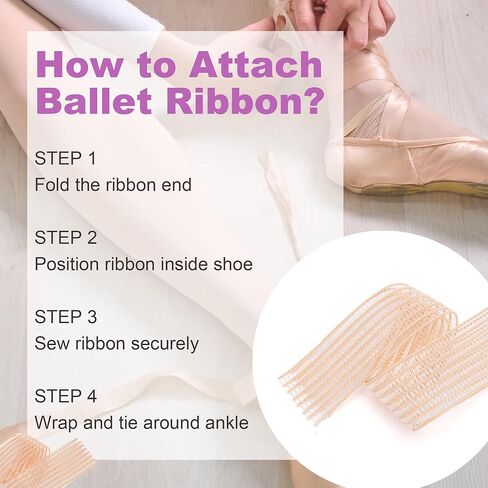 How to Attach Ballet Ribbon?

STEP 1
Fold the ribbon end

STEP 2
Position ribbon inside shoe

STEP 3
Sew ribbon securely

STEP 4
Wrap and tie around ankle